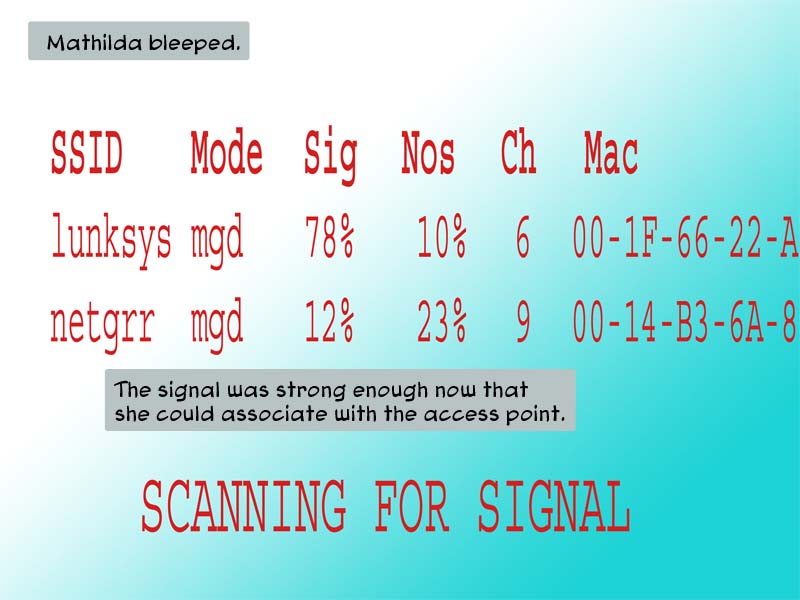 Mathilda bleeped.

| SSID | Mode | Sig | Nos | Ch | Mac |
|---|---|---|---|---|---|
| lunksys | mgd | 78% | 10% | 6 | 00-1F-66-22-A |
| netgrr | mgd | 12% | 23% | 9 | 00-14-B3-6A-8 |

The signal was strong enough now that she could associate with the access point.

SCANNING FOR SIGNAL